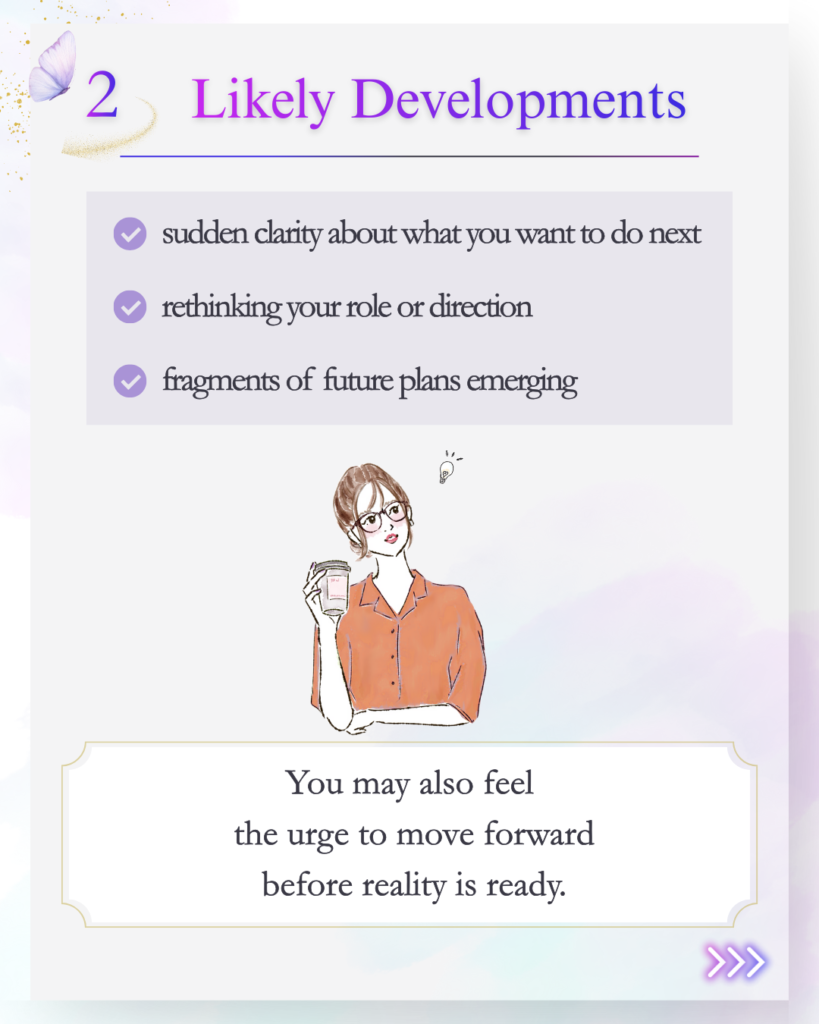 2 Likely Developments

sudden clarity about what you want to do next

rethinking your role or direction

fragments of future plans emerging

You may also feel the urge to move forward before reality is ready.